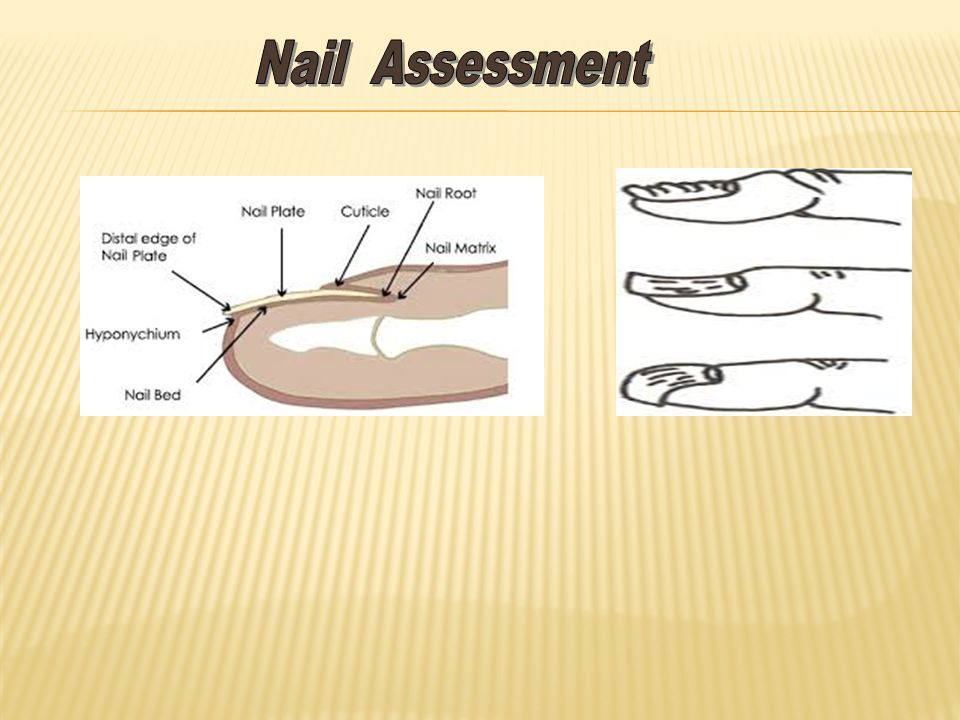 Nail Assessment

Nail Plate
Cuticle
Nail Root
Distal edge of Nail Plate
Nail Matrix
Hyponychium
Nail Bed